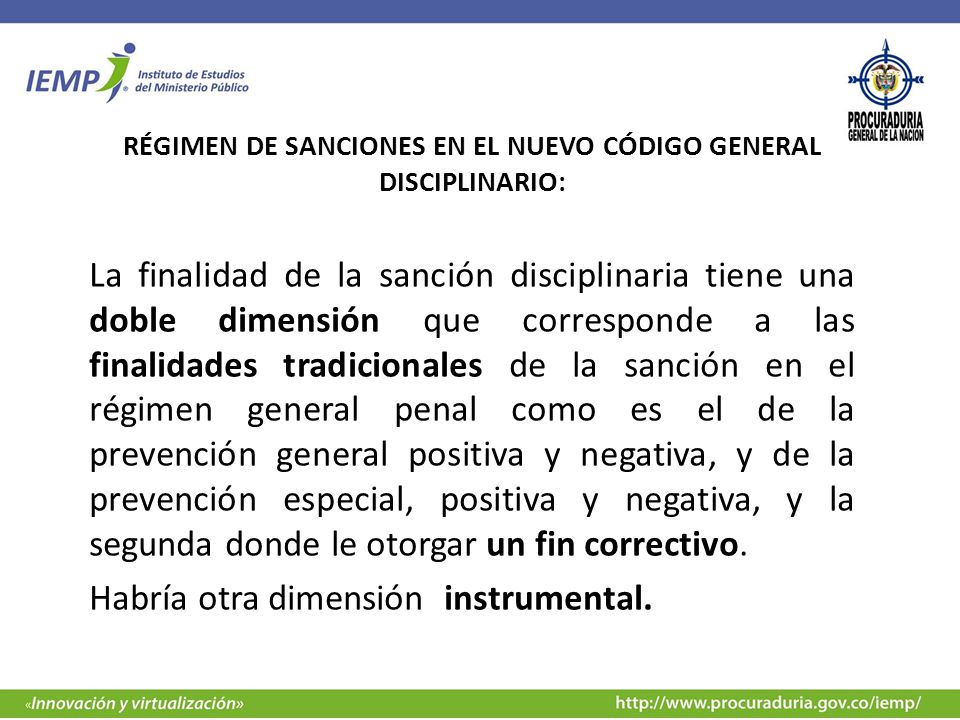 IEMP Instituto de Estudios del Ministerio Público

PROCURADURIA GENERAL DE LA NACION

RÉGIMEN DE SANCIONES EN EL NUEVO CÓDIGO GENERAL DISCIPLINARIO:

La finalidad de la sanción disciplinaria tiene una doble dimensión que corresponde a las finalidades tradicionales de la sanción en el régimen general penal como es el de la prevención general positiva y negativa, y de la prevención especial, positiva y negativa, y la segunda donde le otorgar un fin correctivo.

Habría otra dimensión instrumental.

«Innovación y virtualización»

http://www.procuraduria.gov.co/iemp/